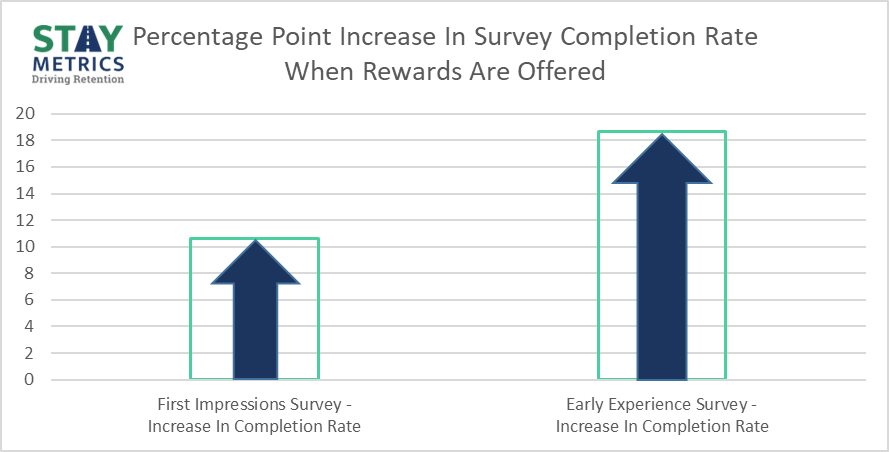 STAY METRICS Driving Retention

Percentage Point Increase In Survey Completion Rate When Rewards Are Offered

20
18
16
14
12
10
8
6
4
2
0

First Impressions Survey - Increase In Completion Rate

Early Experience Survey - Increase In Completion Rate